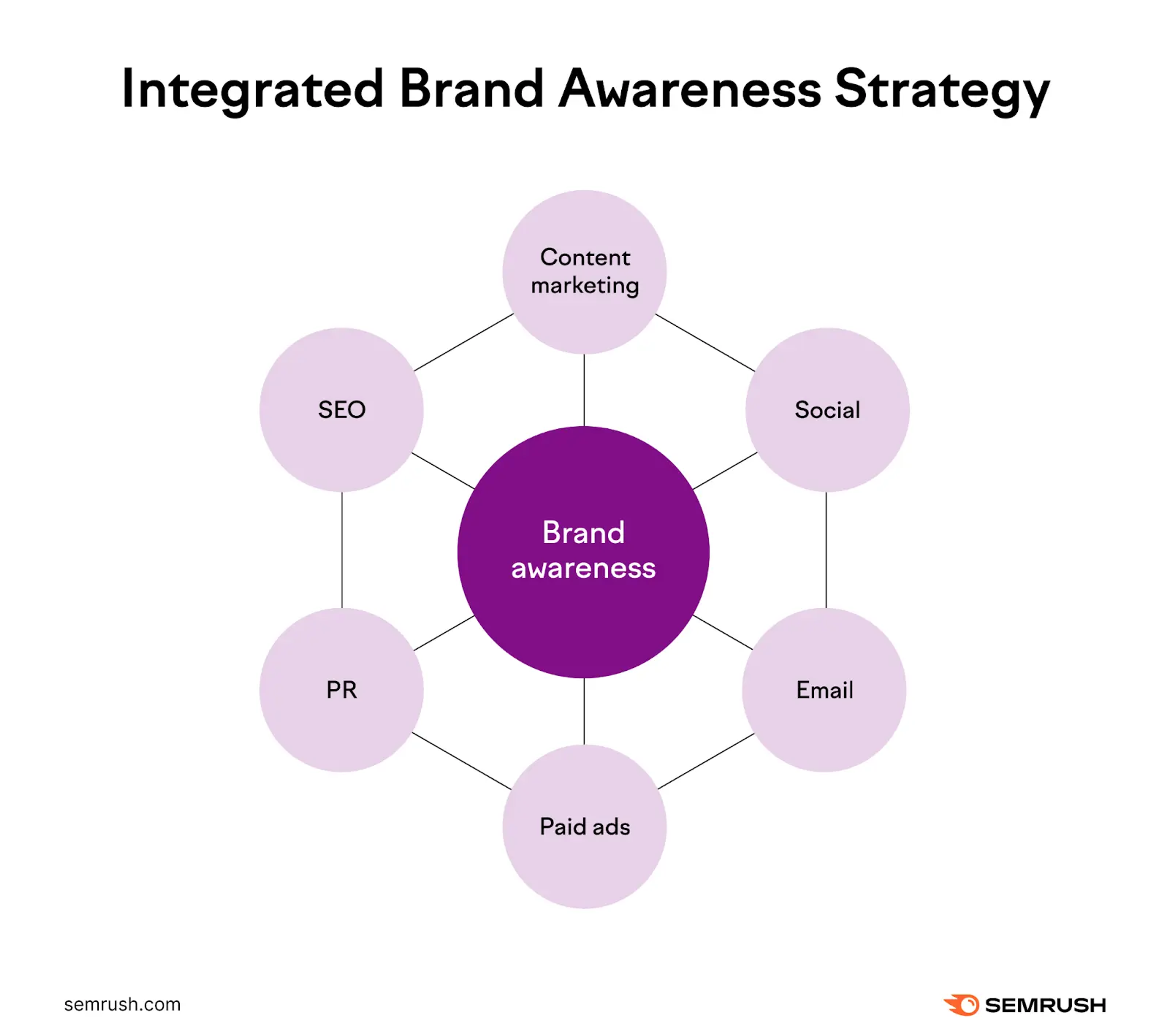 Integrated Brand Awareness Strategy

Content marketing

SEO

Social

Brand awareness

PR

Email

Paid ads

semrush.com

SEMRUSH